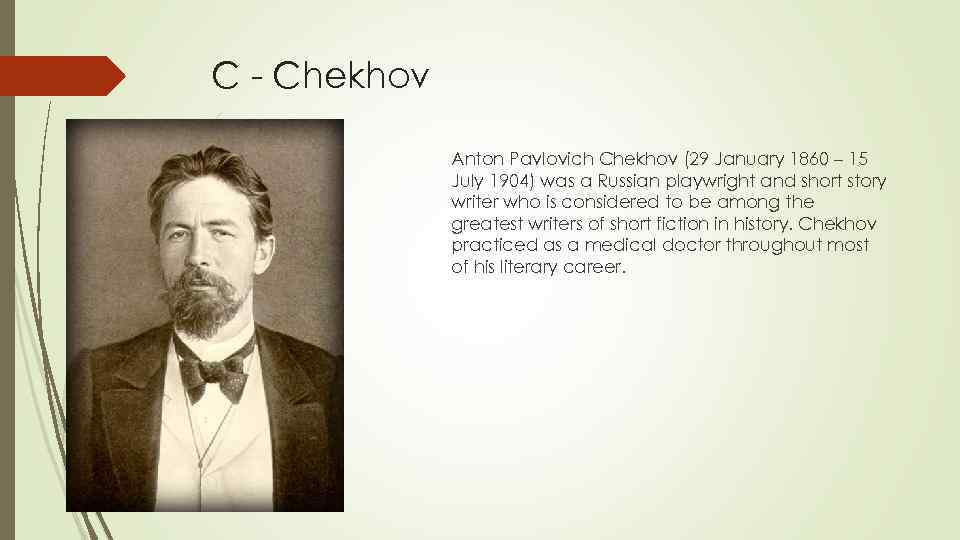 C - Chekhov

Anton Pavlovich Chekhov (29 January 1860 – 15 July 1904) was a Russian playwright and short story writer who is considered to be among the greatest writers of short fiction in history. Chekhov practiced as a medical doctor throughout most of his literary career.